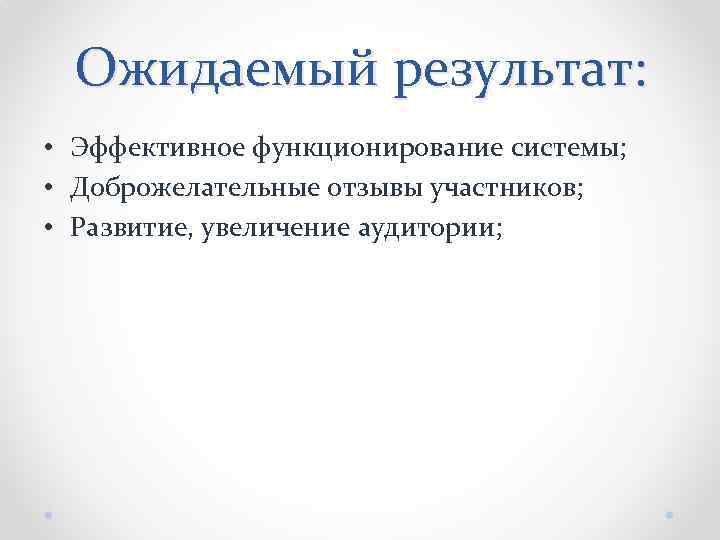 Ожидаемый результат:

• Эффективное функционирование системы;
• Доброжелательные отзывы участников;
• Развитие, увеличение аудитории;